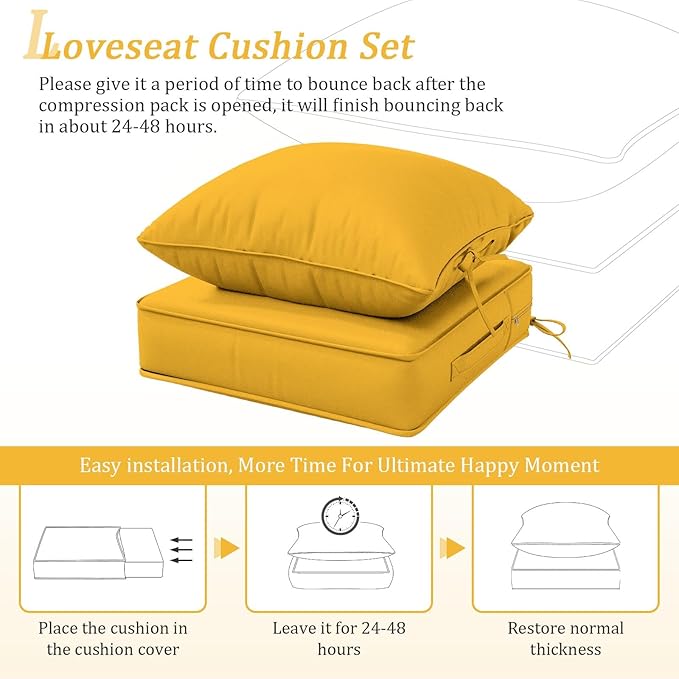 Loveseat Cushion Set

Please give it a period of time to bounce back after the compression pack is opened, it will finish bouncing back in about 24-48 hours.

Easy installation, More Time For Ultimate Happy Moment

Place the cushion in the cushion cover

Leave it for 24-48 hours

Restore normal thickness